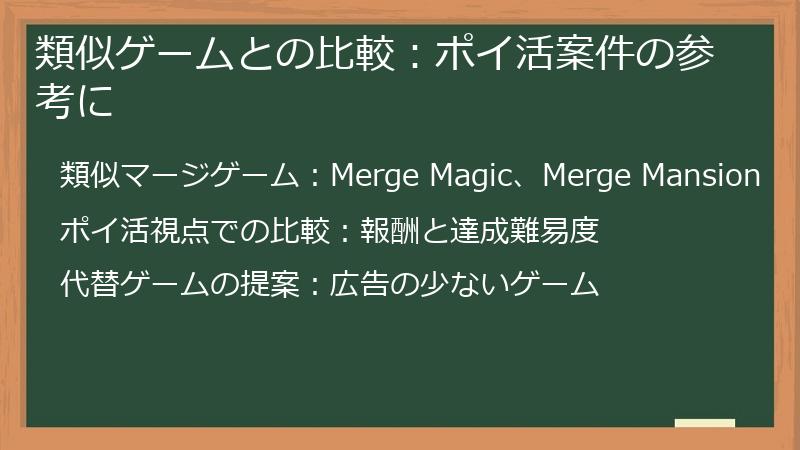 類似ゲームとの比較：ポイ活案件の参考に

類似マージゲーム：Merge Magic、Merge Mansion

ポイ活視点での比較：報酬と達成難易度

代替ゲームの提案：広告の少ないゲーム